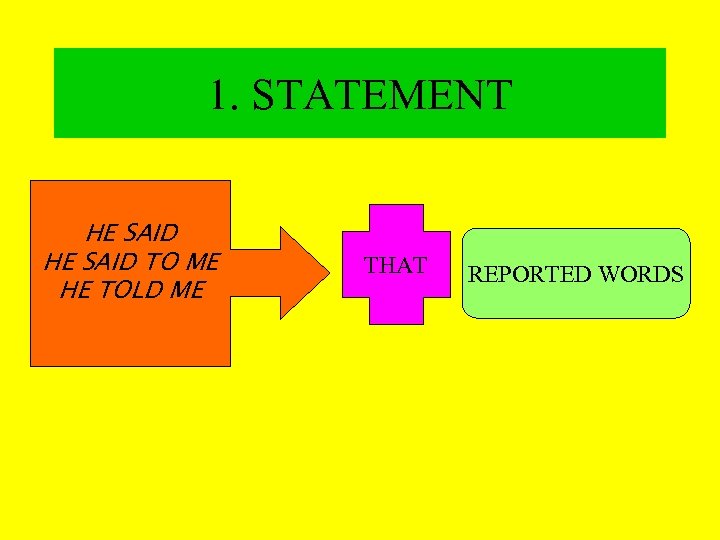 1. STATEMENT

HE SAID
HE SAID TO ME
HE TOLD ME

THAT

REPORTED WORDS